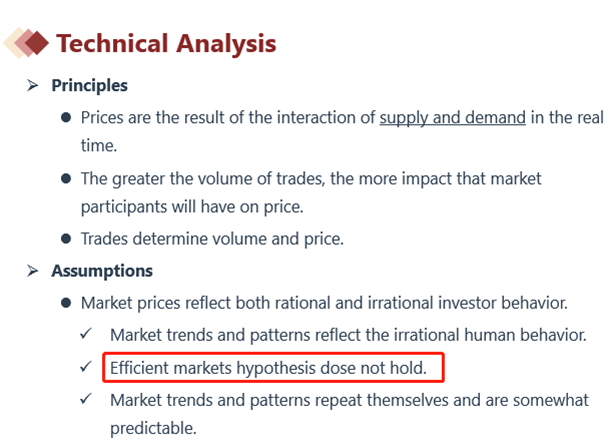 Technical Analysis

➢ Principles

● Prices are the result of the interaction of supply and demand in the real time.

● The greater the volume of trades, the more impact that market participants will have on price.

● Trades determine volume and price.

➢ Assumptions

● Market prices reflect both rational and irrational investor behavior.

✓ Market trends and patterns reflect the irrational human behavior.

✓ Efficient markets hypothesis dose not hold.

✓ Market trends and patterns repeat themselves and are somewhat predictable.